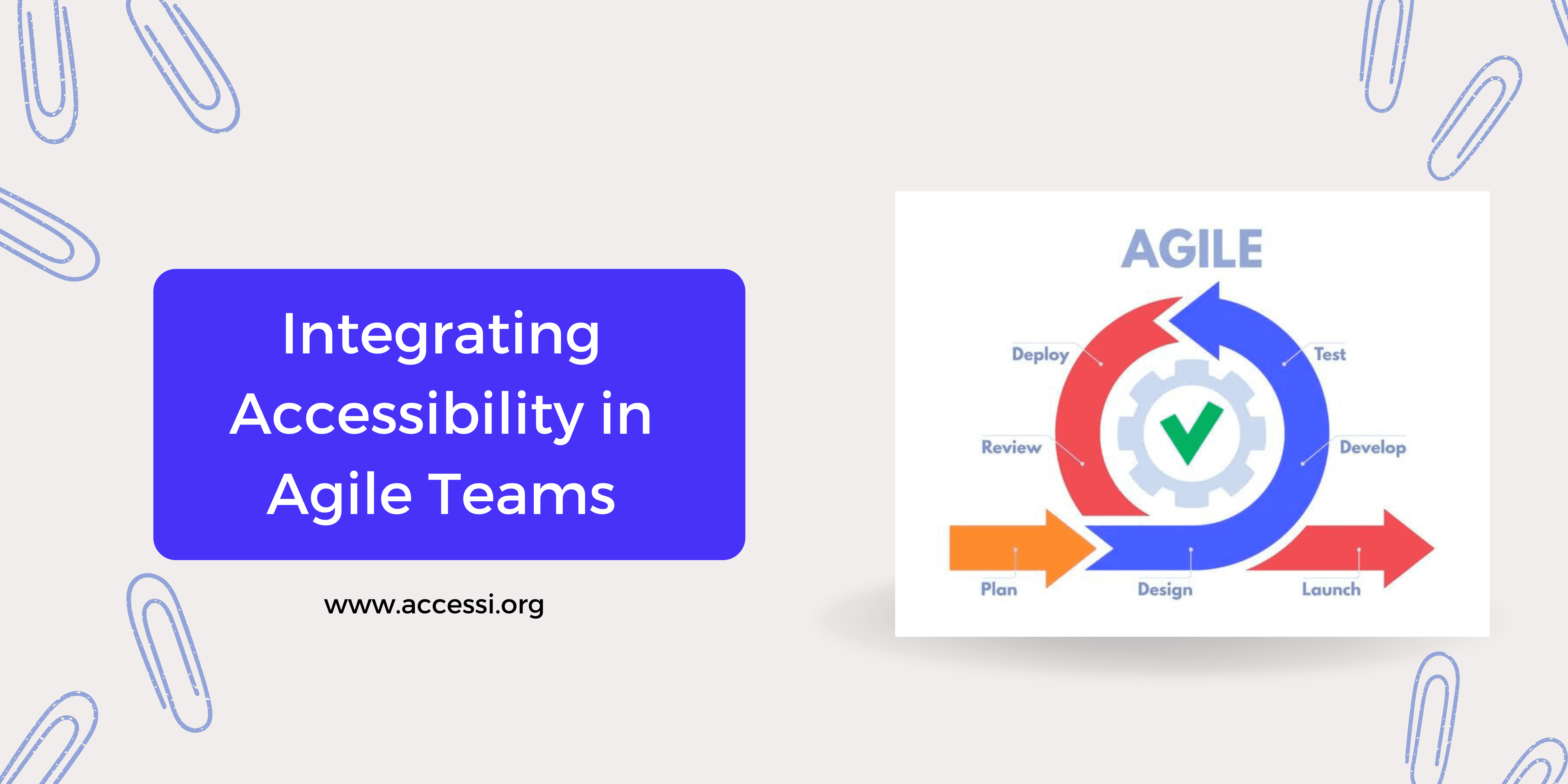 Integrating Accessibility in Agile Teams

www.accessi.org

AGILE

Deploy

Test

Review

Develop

Plan

Design

Launch